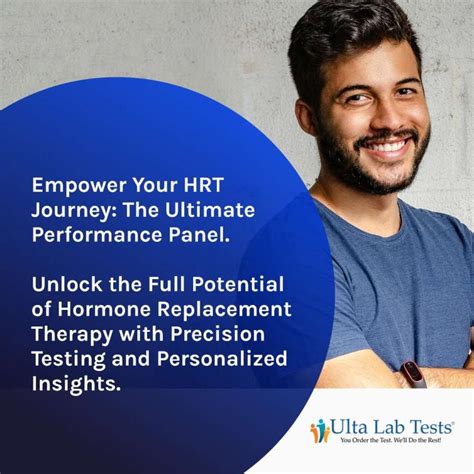 Empower Your HRT Journey: The Ultimate Performance Panel.

Unlock the Full Potential of Hormone Replacement Therapy with Precision Testing and Personalized Insights.

Ulta Lab Tests®
You Order the Test. We'll Do the Rest!